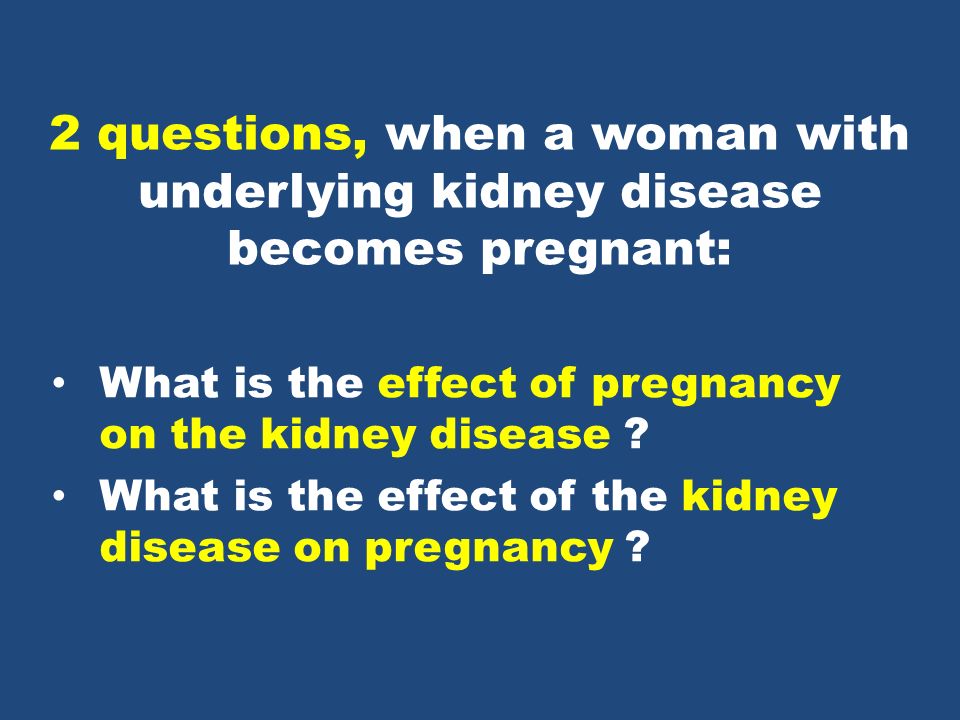 2 questions, when a woman with underlying kidney disease becomes pregnant:

• What is the effect of pregnancy on the kidney disease ?
• What is the effect of the kidney disease on pregnancy ?